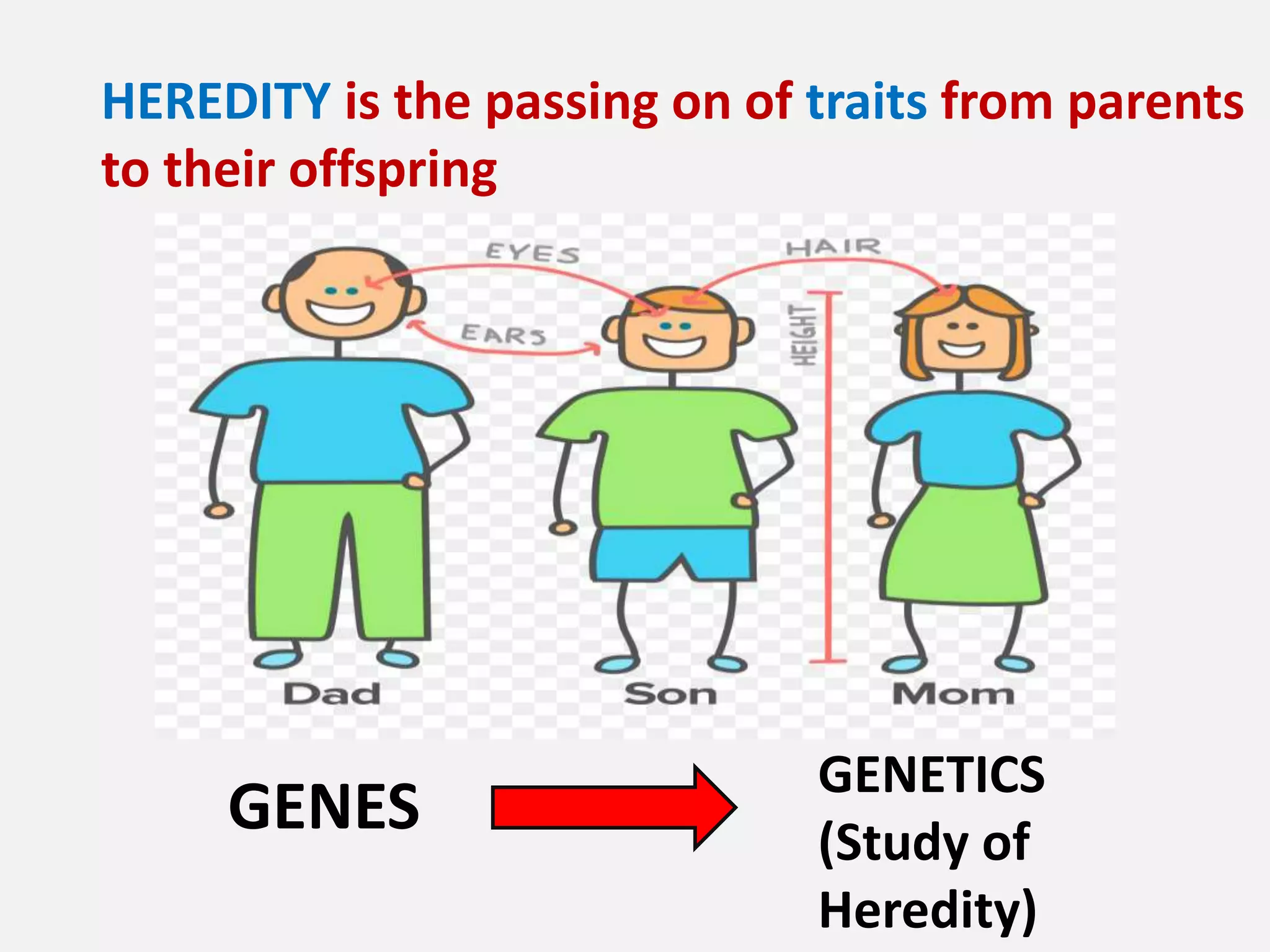 HEREDITY is the passing on of traits from parents to their offspring

EYES
HAIR
EARS
HEIGHT

Dad
Son
Mom

GENES

GENETICS (Study of Heredity)